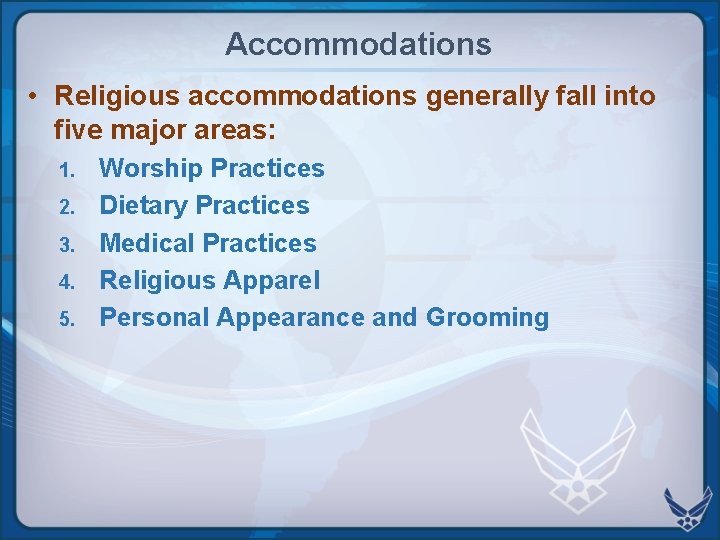 Accommodations

• Religious accommodations generally fall into five major areas:

1. Worship Practices
2. Dietary Practices
3. Medical Practices
4. Religious Apparel
5. Personal Appearance and Grooming